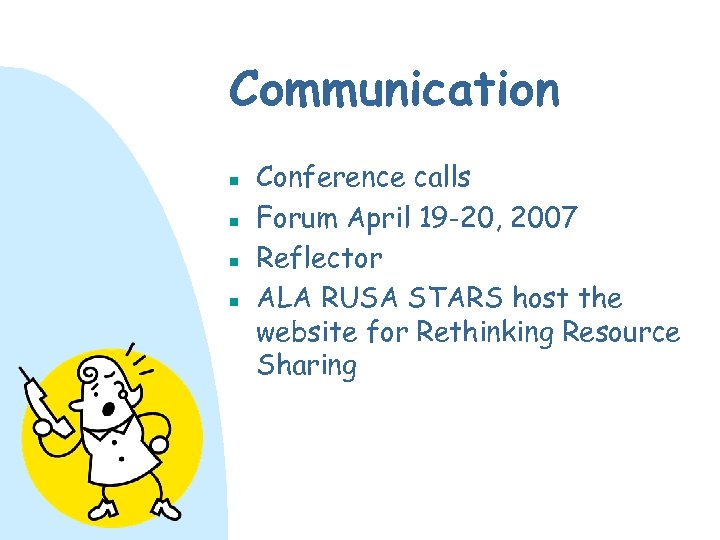 Communication

- Conference calls
- Forum April 19-20, 2007
- Reflector
- ALA RUSA STARS host the website for Rethinking Resource Sharing